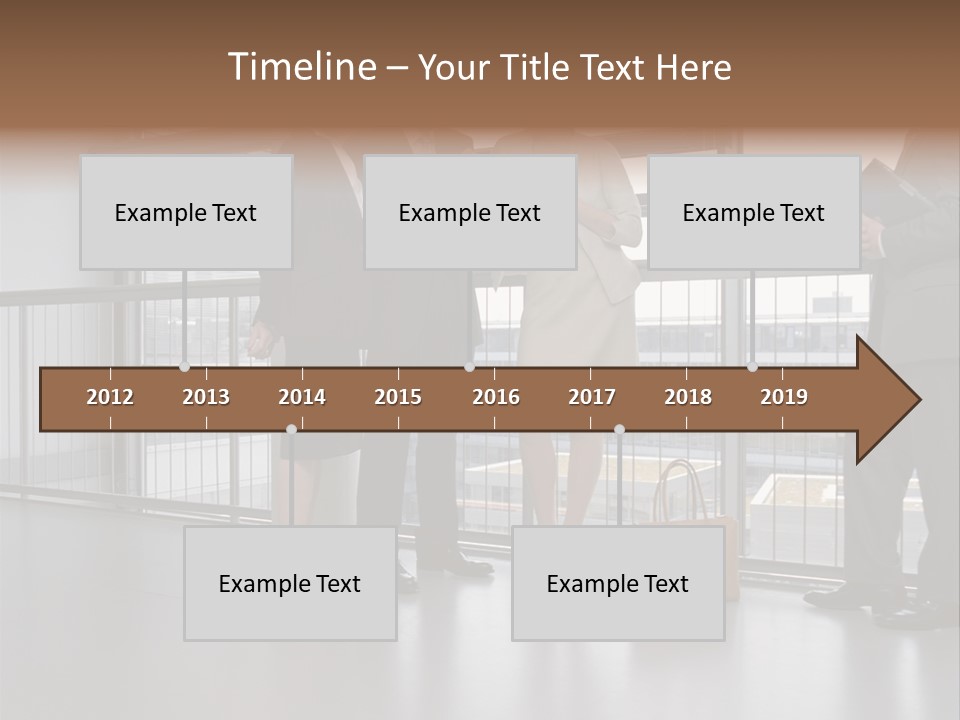 Timeline – Your Title Text Here

Example Text

Example Text

Example Text

2012 2013 2014 2015 2016 2017 2018 2019

Example Text

Example Text